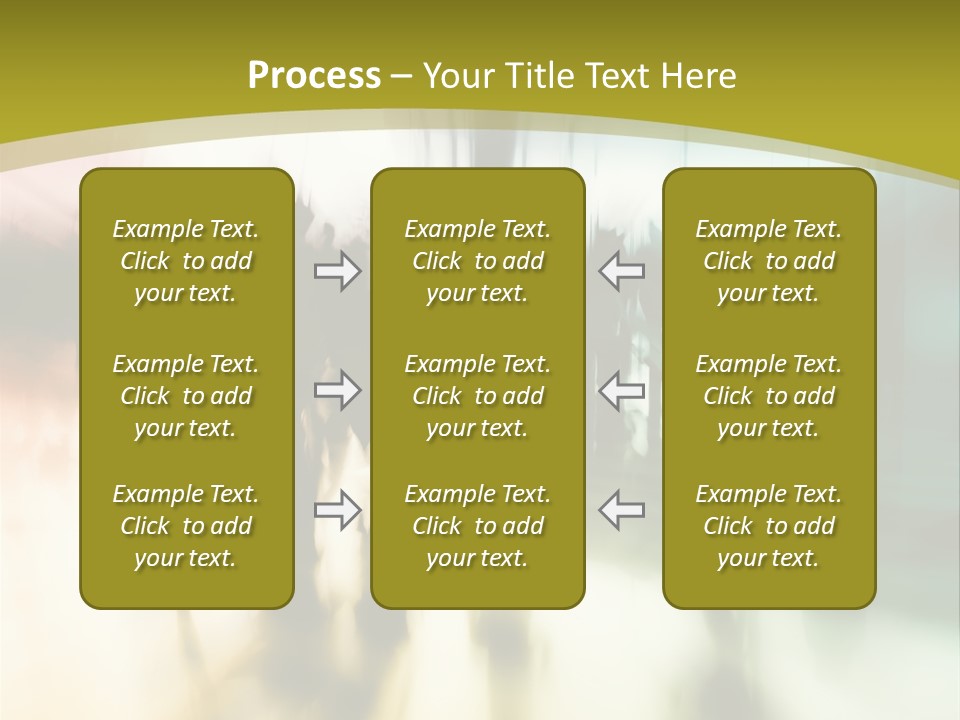 Process – Your Title Text Here

Example Text. Click to add your text.

Example Text. Click to add your text.

Example Text. Click to add your text.

Example Text. Click to add your text.

Example Text. Click to add your text.

Example Text. Click to add your text.

Example Text. Click to add your text.

Example Text. Click to add your text.

Example Text. Click to add your text.